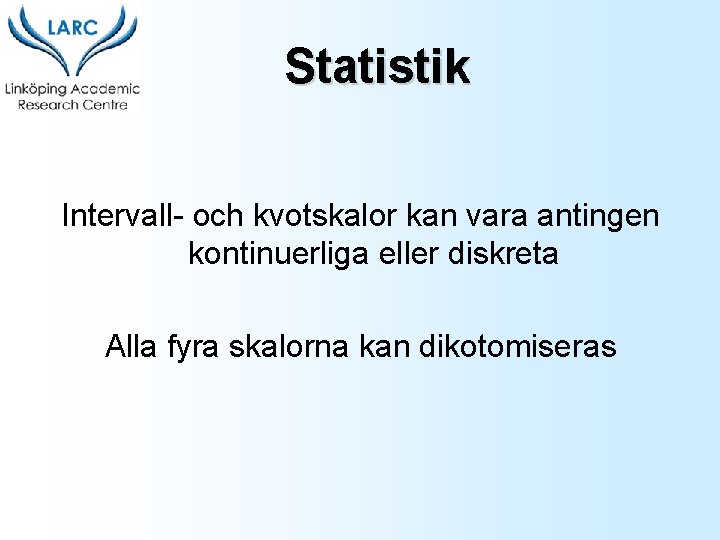 LARC
Linköping Academic Research Centre

Statistik

Intervall- och kvotskalor kan vara antingen kontinuerliga eller diskreta

Alla fyra skalorna kan dikotomiseras